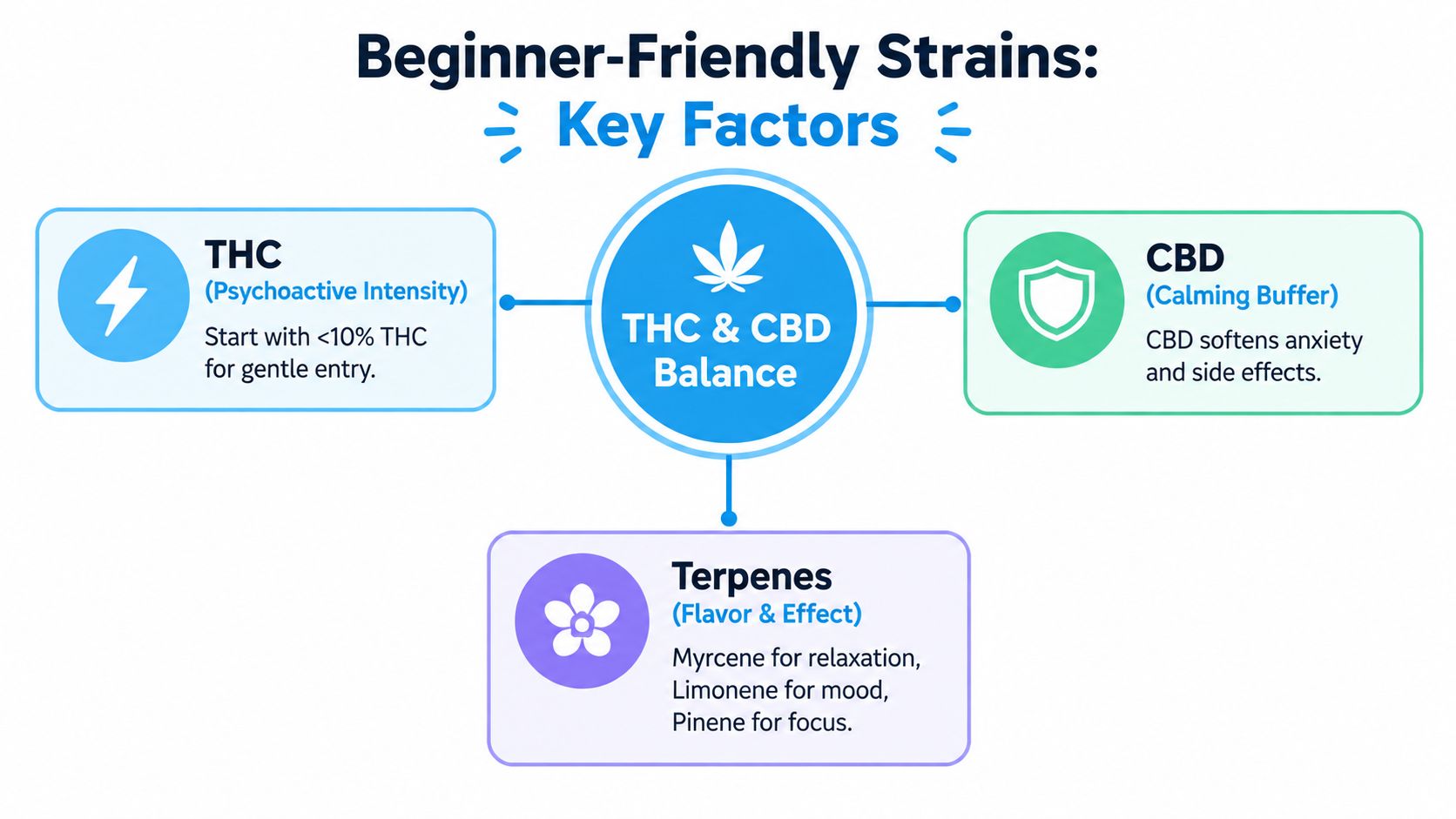 Beginner-Friendly Strains:
Key Factors

THC
(Psychoactive Intensity)
Start with <10% THC for gentle entry.

THC & CBD Balance

CBD
(Calming Buffer)
CBD softens anxiety and side effects.

Terpenes
(Flavor & Effect)
Myrcene for relaxation, Limonene for mood, Pinene for focus.